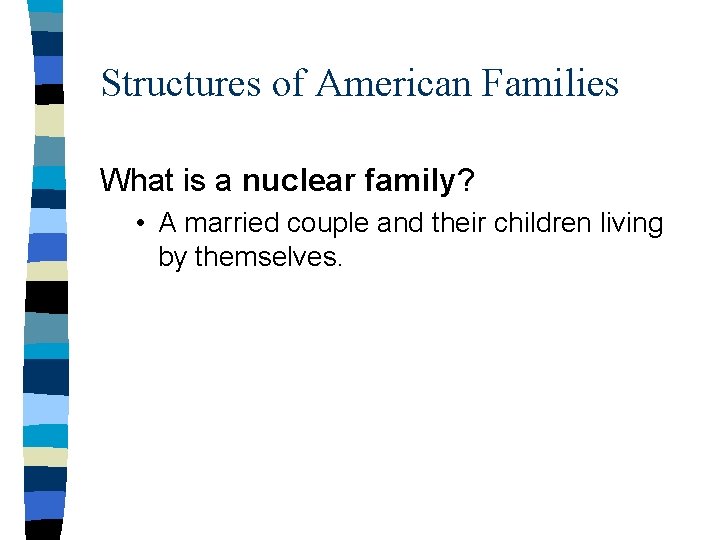 Structures of American Families

What is a nuclear family?

• A married couple and their children living by themselves.